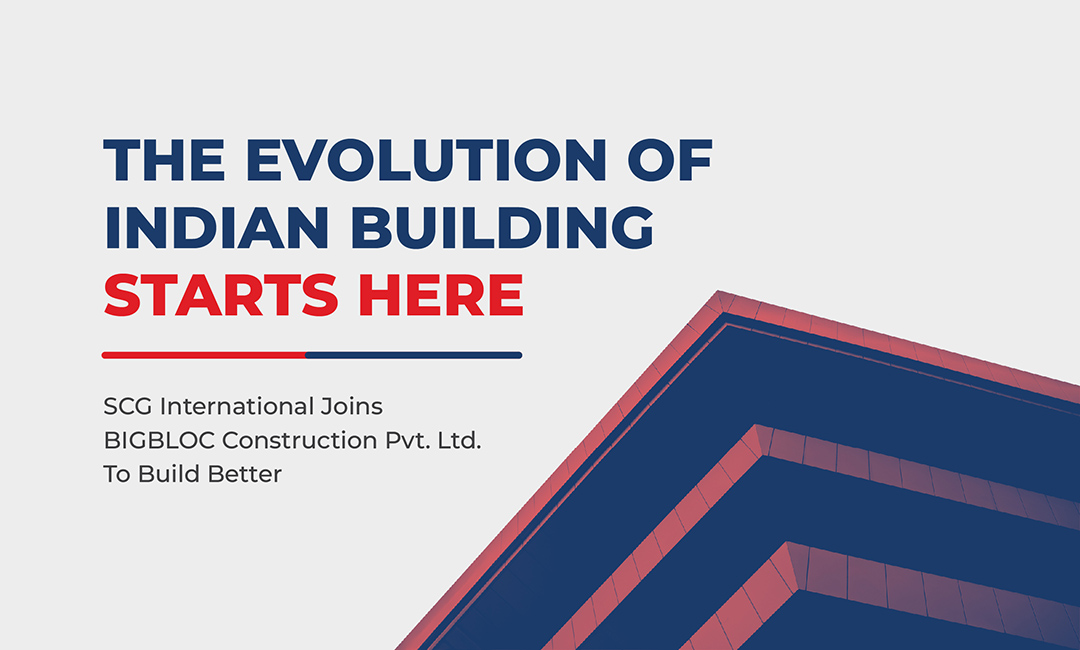 THE EVOLUTION OF INDIAN BUILDING STARTS HERE

SCG International Joins BIGBLOC Construction Pvt. Ltd. To Build Better